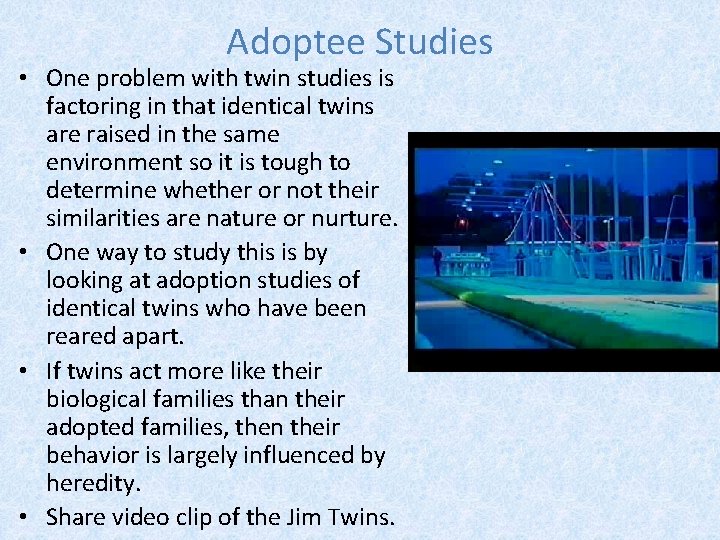 Adoptee Studies

• One problem with twin studies is factoring in that identical twins are raised in the same environment so it is tough to determine whether or not their similarities are nature or nurture.
• One way to study this is by looking at adoption studies of identical twins who have been reared apart.
• If twins act more like their biological families than their adopted families, then their behavior is largely influenced by heredity.
• Share video clip of the Jim Twins.